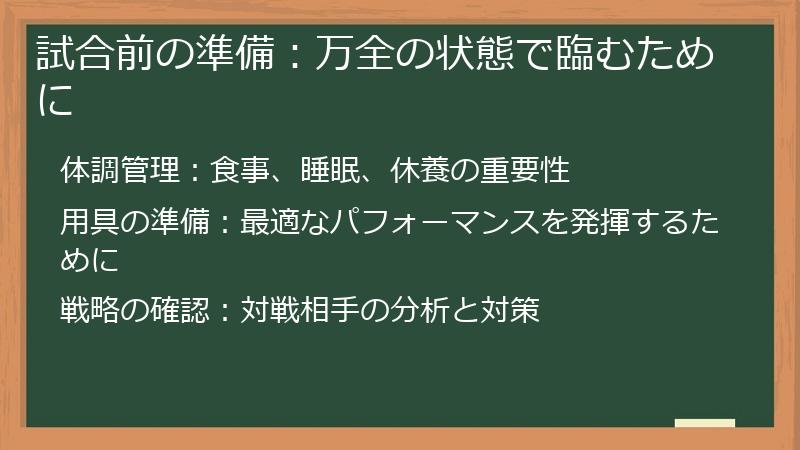 試合前の準備：万全の状態で臨むために

体調管理：食事、睡眠、休養の重要性

用具の準備：最適なパフォーマンスを発揮するために

戦略の確認：対戦相手の分析と対策